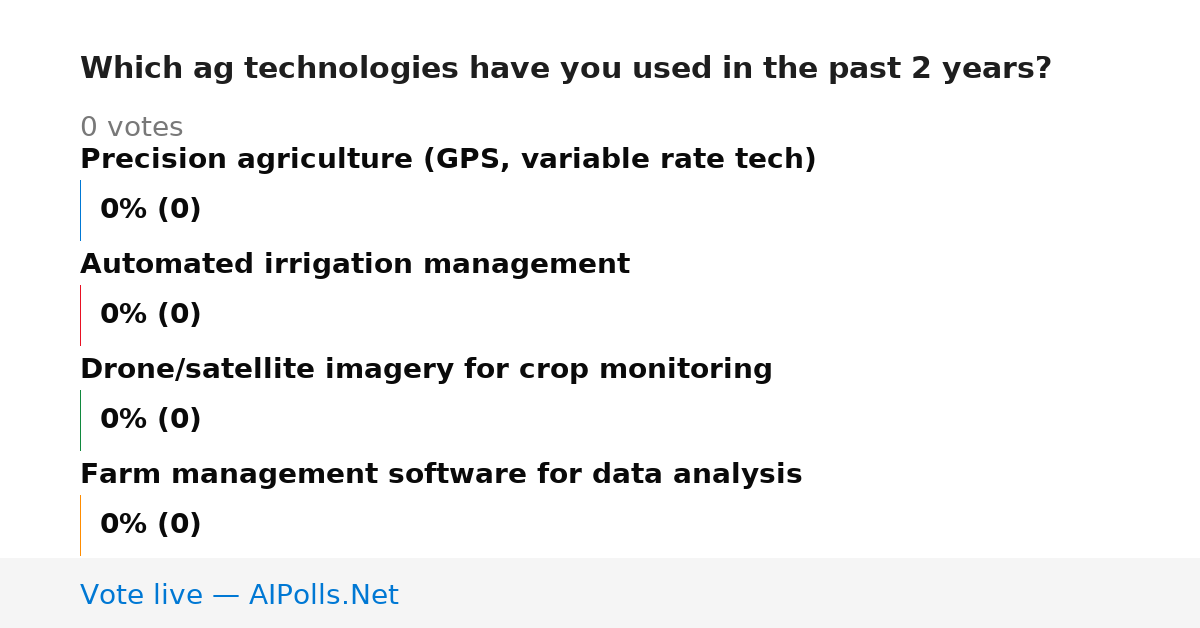 Which ag technologies have you used in the past 2 years?

0 votes

Precision agriculture (GPS, variable rate tech)

0% (0)

Automated irrigation management

0% (0)

Drone/satellite imagery for crop monitoring

0% (0)

Farm management software for data analysis

0% (0)

Vote live — AIPolls.Net